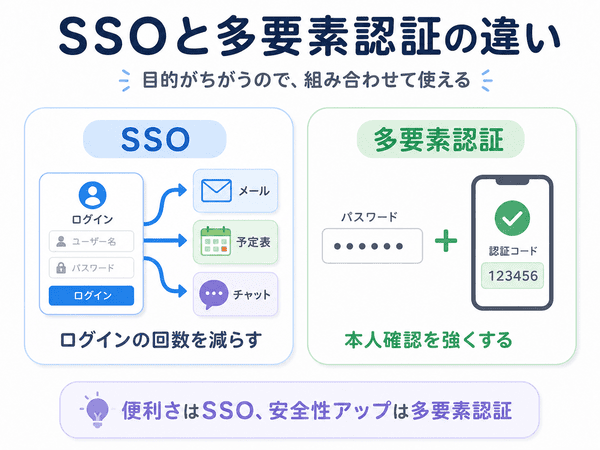 SSOと多要素認証の違い

目的がちがうので、組み合わせて使える

SSO

ログイン

ユーザー名

パスワード

ログイン

メール

予定表

チャット

ログインの回数を減らす

多要素認証

パスワード

••••••

+

認証コード

123456

本人確認を強くする

便利さはSSO、安全性アップは多要素認証